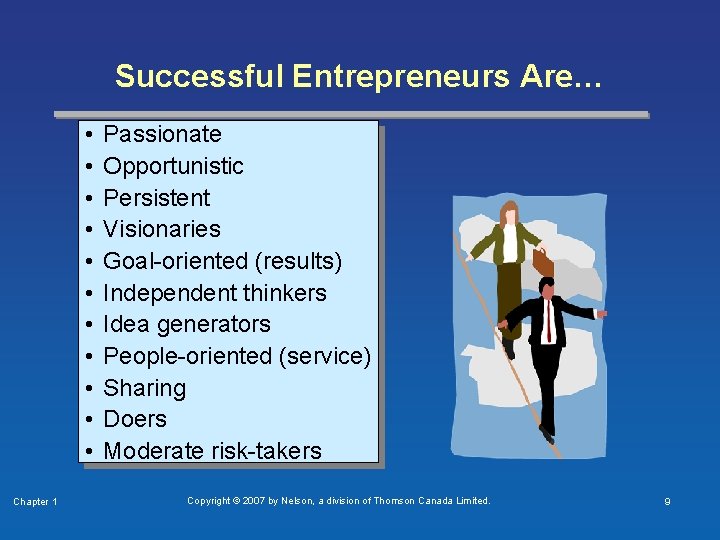 Successful Entrepreneurs Are…

• Passionate
• Opportunistic
• Persistent
• Visionaries
• Goal-oriented (results)
• Independent thinkers
• Idea generators
• People-oriented (service)
• Sharing
• Doers
• Moderate risk-takers

Chapter 1

Copyright © 2007 by Nelson, a division of Thomson Canada Limited.

9